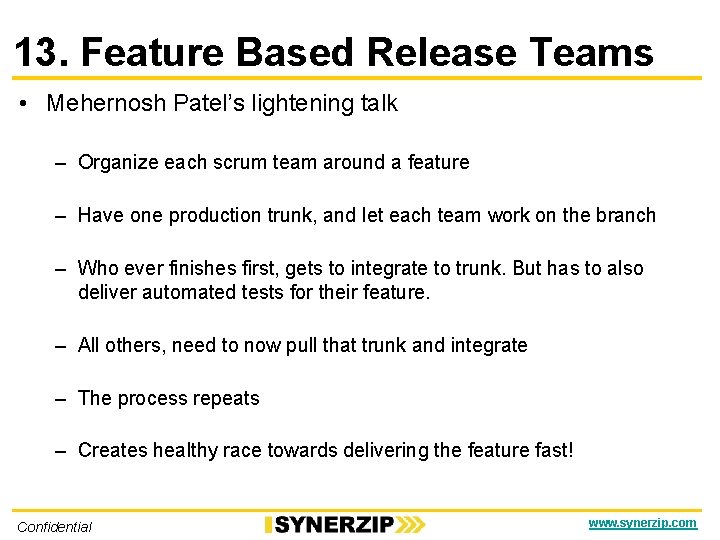 13. Feature Based Release Teams

• Mehernosh Patel's lightening talk

– Organize each scrum team around a feature

– Have one production trunk, and let each team work on the branch

– Who ever finishes first, gets to integrate to trunk. But has to also deliver automated tests for their feature.

– All others, need to now pull that trunk and integrate

– The process repeats

– Creates healthy race towards delivering the feature fast!

Confidential

SYNERZIP

www.synerzip.com